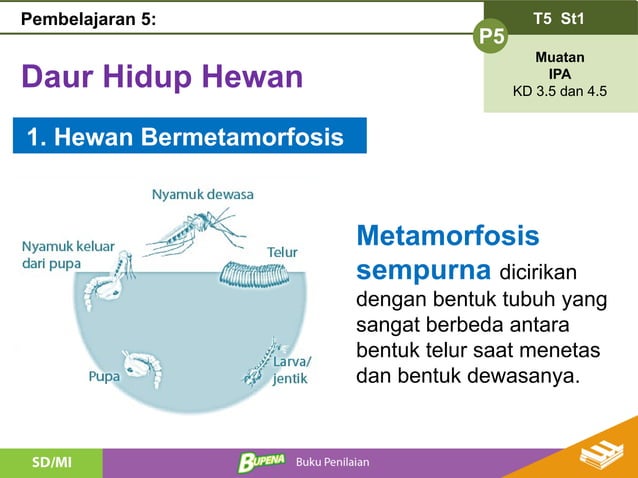 Pembelajaran 5:

T5 St1

P5

Muatan
IPA
KD 3.5 dan 4.5

Daur Hidup Hewan

1. Hewan Bermetamorfosis

Nyamuk dewasa

Nyamuk keluar dari pupa

Telur

Pupa

Larva/ jentik

Metamorfosis sempurna dicirikan dengan bentuk tubuh yang sangat berbeda antara bentuk telur saat menetas dan bentuk dewasanya.

SD/MI

BUPENA

Buku Penilaian